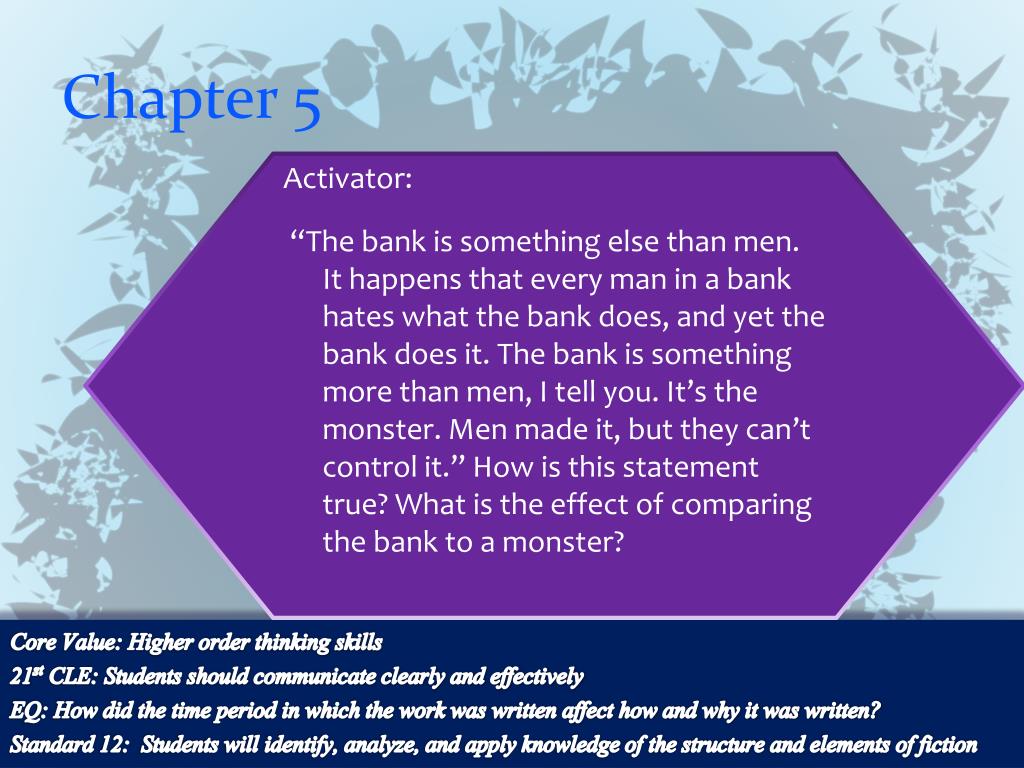 Chapter 5

Activator:

“The bank is something else than men. It happens that every man in a bank hates what the bank does, and yet the bank does it. The bank is something more than men, I tell you. It’s the monster. Men made it, but they can’t control it.” How is this statement true? What is the effect of comparing the bank to a monster?

Core Value: Higher order thinking skills
21$^{st}$ CLE: Students should communicate clearly and effectively
EQ: How did the time period in which the work was written affect how and why it was written?
Standard 12: Students will identify, analyze, and apply knowledge of the structure and elements of fiction